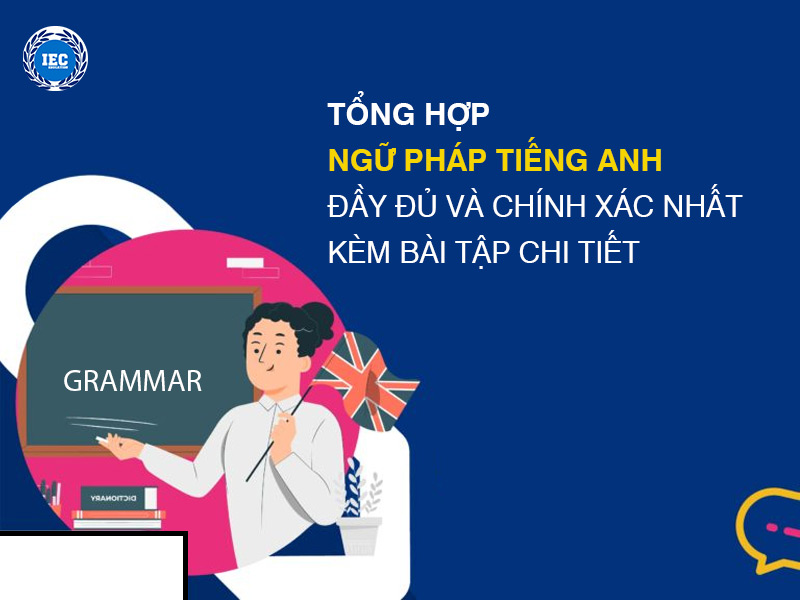 IEC
EDUCATION

TỔNG HỢP
NGỮ PHÁP TIẾNG ANH
ĐẦY ĐỦ VÀ CHÍNH XÁC NHẤT
KÈM BÀI TẬP CHI TIẾT

GRAMMAR

DICTIONARY